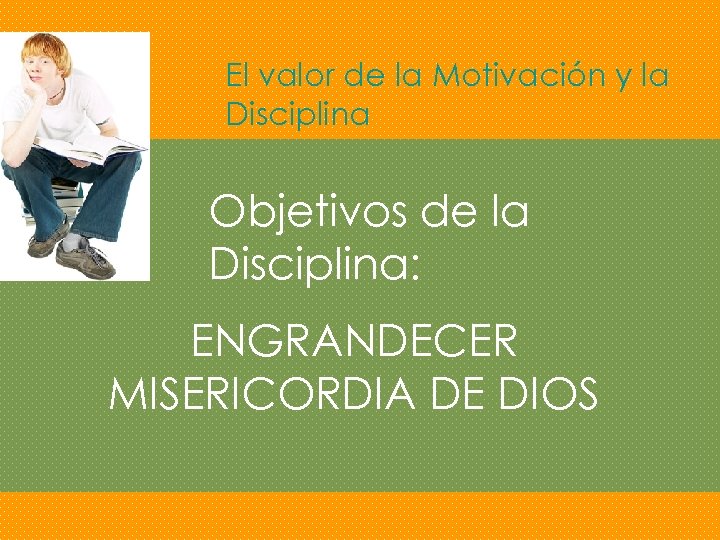 El valor de la Motivación y la Disciplina

Objetivos de la Disciplina:

ENGRANDECER MISERICORDIA DE DIOS